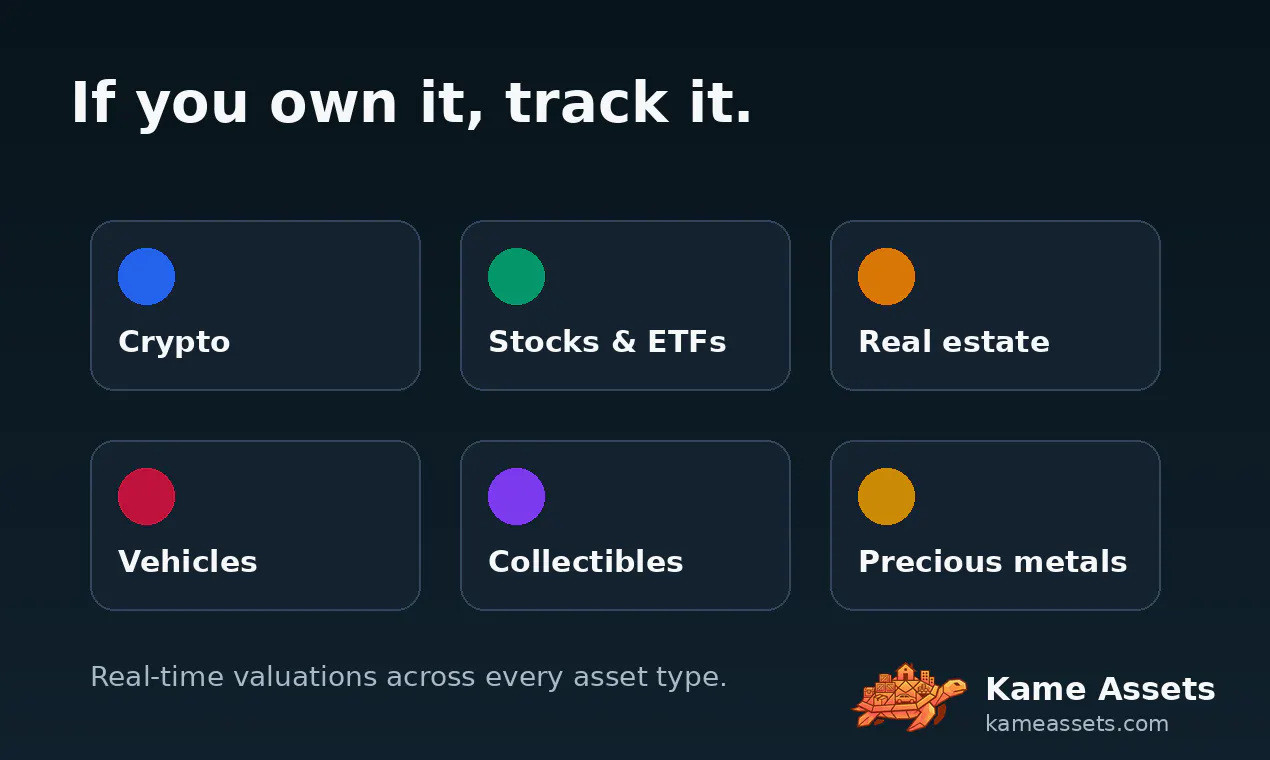 If you own it, track it.

Crypto

Stocks & ETFs

Real estate

Vehicles

Collectibles

Precious metals

Real-time valuations across every asset type.

Kame Assets
kameassets.com